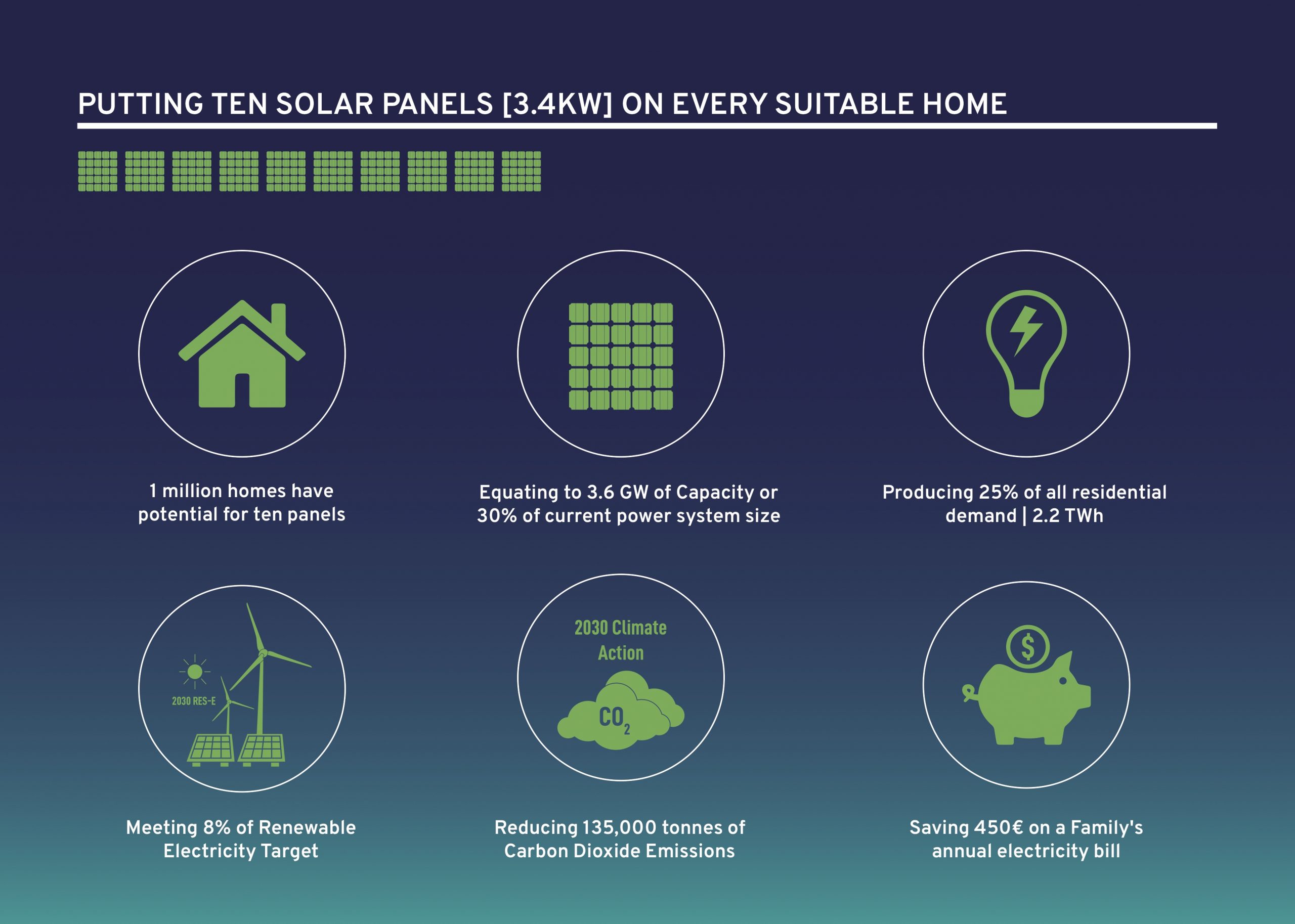 PUTTING TEN SOLAR PANELS [3.4KW] ON EVERY SUITABLE HOME

1 million homes have potential for ten panels

Equating to 3.6 GW of Capacity or 30% of current power system size

Producing 25% of all residential demand | 2.2 TWh

2030 RES-E

Meeting 8% of Renewable Electricity Target

2030 Climate Action

$CO_2$

Reducing 135,000 tonnes of Carbon Dioxide Emissions

$

Saving 450€ on a Family's annual electricity bill